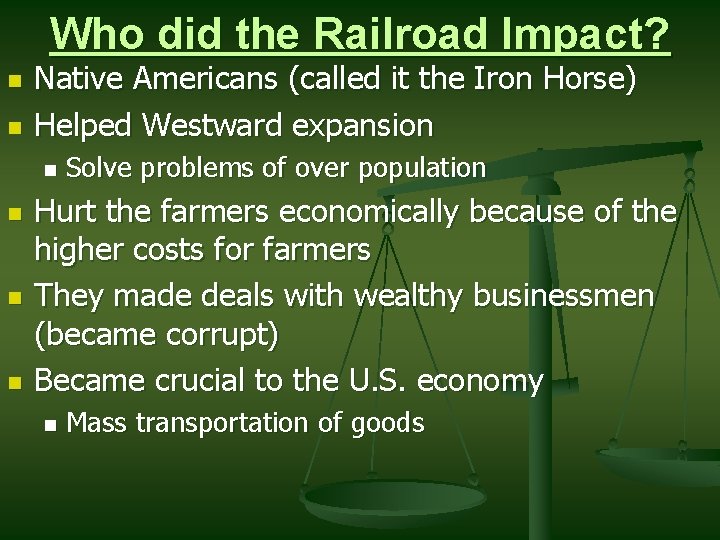 Who did the Railroad Impact?

- Native Americans (called it the Iron Horse)
- Helped Westward expansion
  - Solve problems of over population
- Hurt the farmers economically because of the higher costs for farmers
- They made deals with wealthy businessmen (became corrupt)
- Became crucial to the U.S. economy
  - Mass transportation of goods